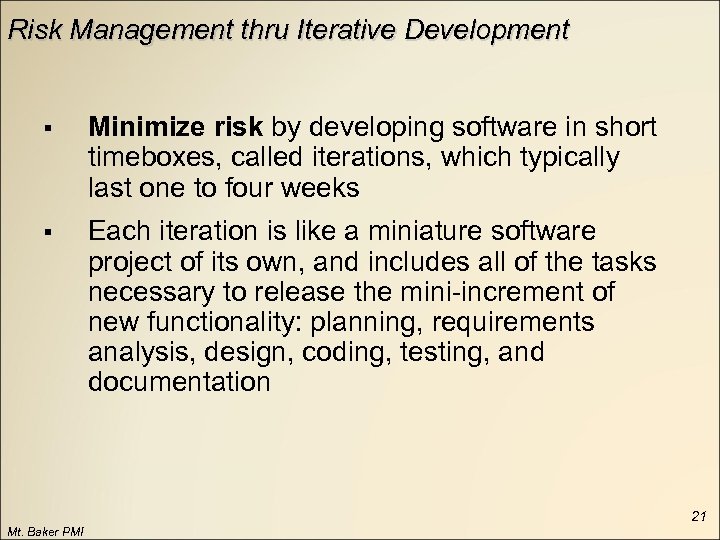 Risk Management thru Iterative Development

▪ Minimize risk by developing software in short timeboxes, called iterations, which typically last one to four weeks

▪ Each iteration is like a miniature software project of its own, and includes all of the tasks necessary to release the mini-increment of new functionality: planning, requirements analysis, design, coding, testing, and documentation

21

Mt. Baker PMI